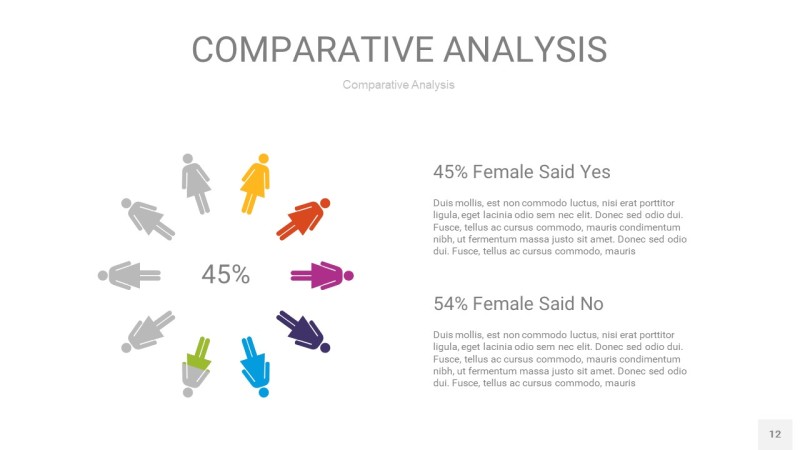 COMPARATIVE ANALYSIS

Comparative Analysis

45%

45% Female Said Yes

Duis mollis, est non commodo luctus, nisi erat porttitor ligula, eget lacinia odio sem nec elit. Donec sed odio dui. Fusce, tellus ac cursus commodo, mauris condimentum nibh, ut fermentum massa justo sit amet. Donec sed odio dui. Fusce, tellus ac cursus commodo, mauris

54% Female Said No

Duis mollis, est non commodo luctus, nisi erat porttitor ligula, eget lacinia odio sem nec elit. Donec sed odio dui. Fusce, tellus ac cursus commodo, mauris condimentum nibh, ut fermentum massa justo sit amet. Donec sed odio dui. Fusce, tellus ac cursus commodo, mauris

12